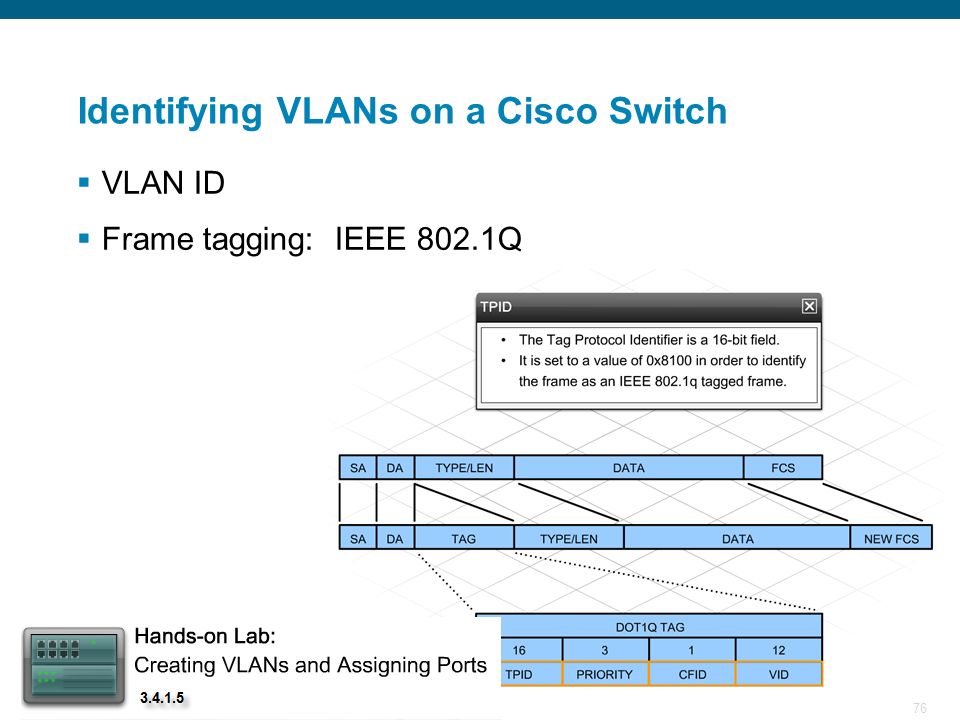 Identifying VLANs on a Cisco Switch

▪ VLAN ID

▪ Frame tagging: IEEE 802.1Q

TPID

• The Tag Protocol Identifier is a 16-bit field.
• It is set to a value of 0x8100 in order to identify the frame as an IEEE 802.1q tagged frame.

| SA | DA | TYPE/LEN | DATA | FCS |
|---|---|---|---|---|

| SA | DA | TAG | TYPE/LEN | DATA | NEW FCS |
|---|---|---|---|---|---|

DOT1Q TAG

| 16 | 3 | 1 | 12 |
|---|---|---|---|
| TPID | PRIORITY | CFID | VID |

Hands-on Lab:
Creating VLANs and Assigning Ports
3.4.1.5

76